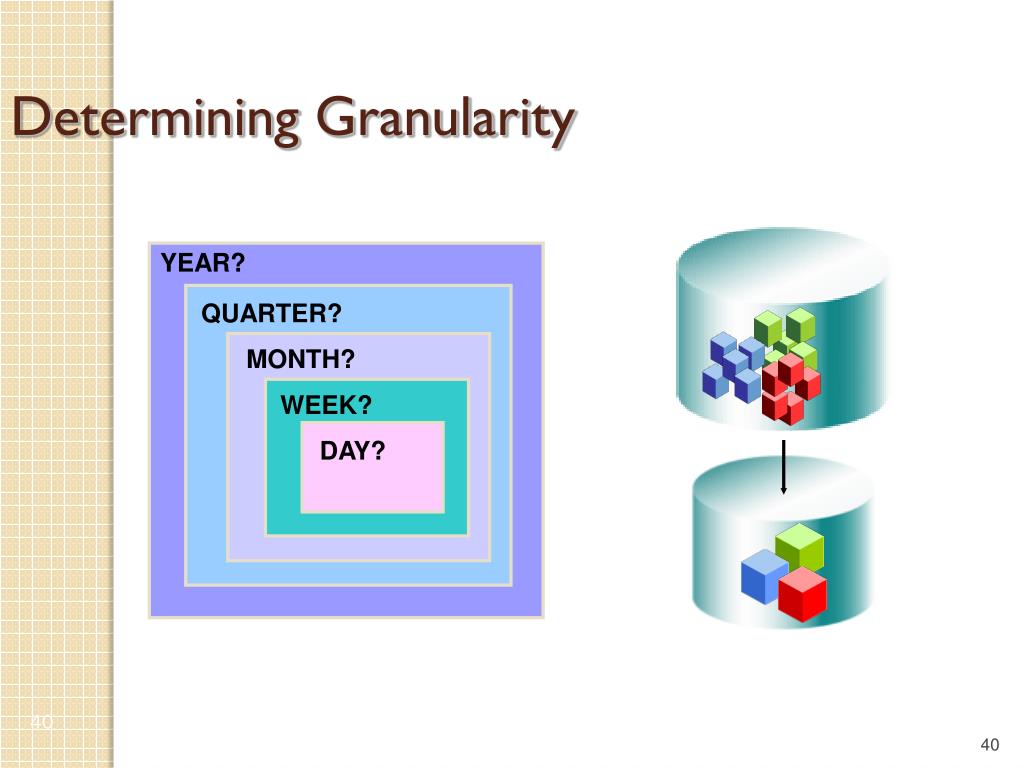 Determining Granularity

YEAR?

QUARTER?

MONTH?

WEEK?

DAY?

40

40